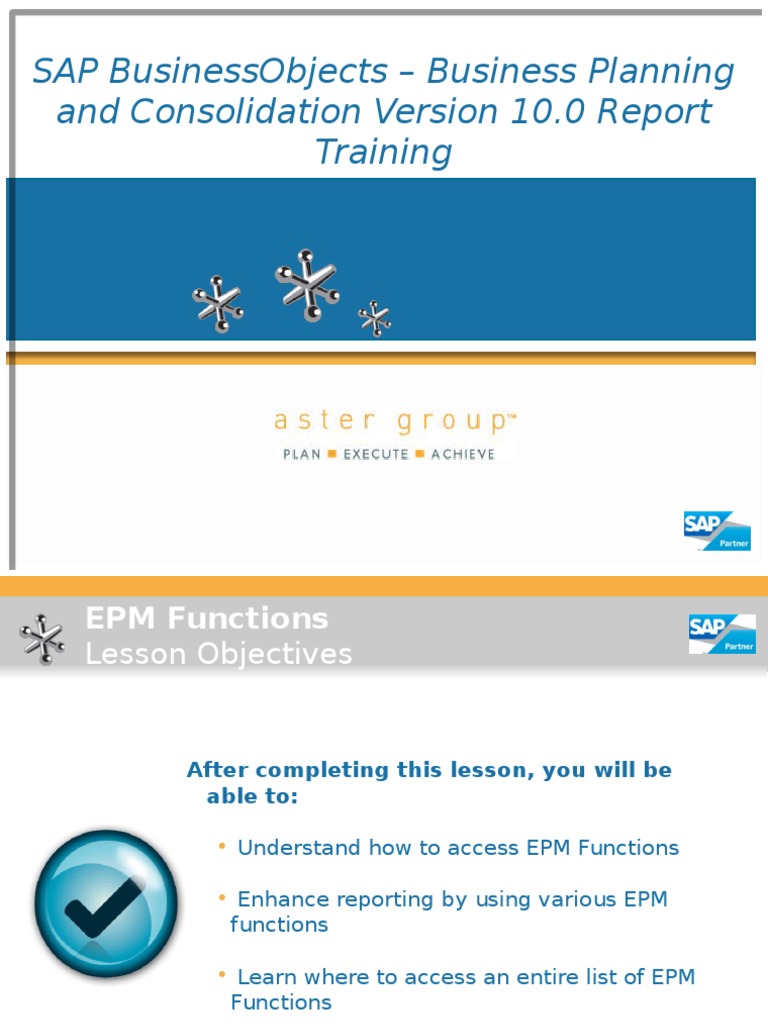 SAP BusinessObjects – Business Planning and Consolidation Version 10.0 Report Training

aster group™
PLAN ■ EXECUTE ■ ACHIEVE

SAP Partner

EPM Functions
Lesson Objectives

SAP Partner

After completing this lesson, you will be able to:

• Understand how to access EPM Functions

• Enhance reporting by using various EPM functions

• Learn where to access an entire list of EPM Functions